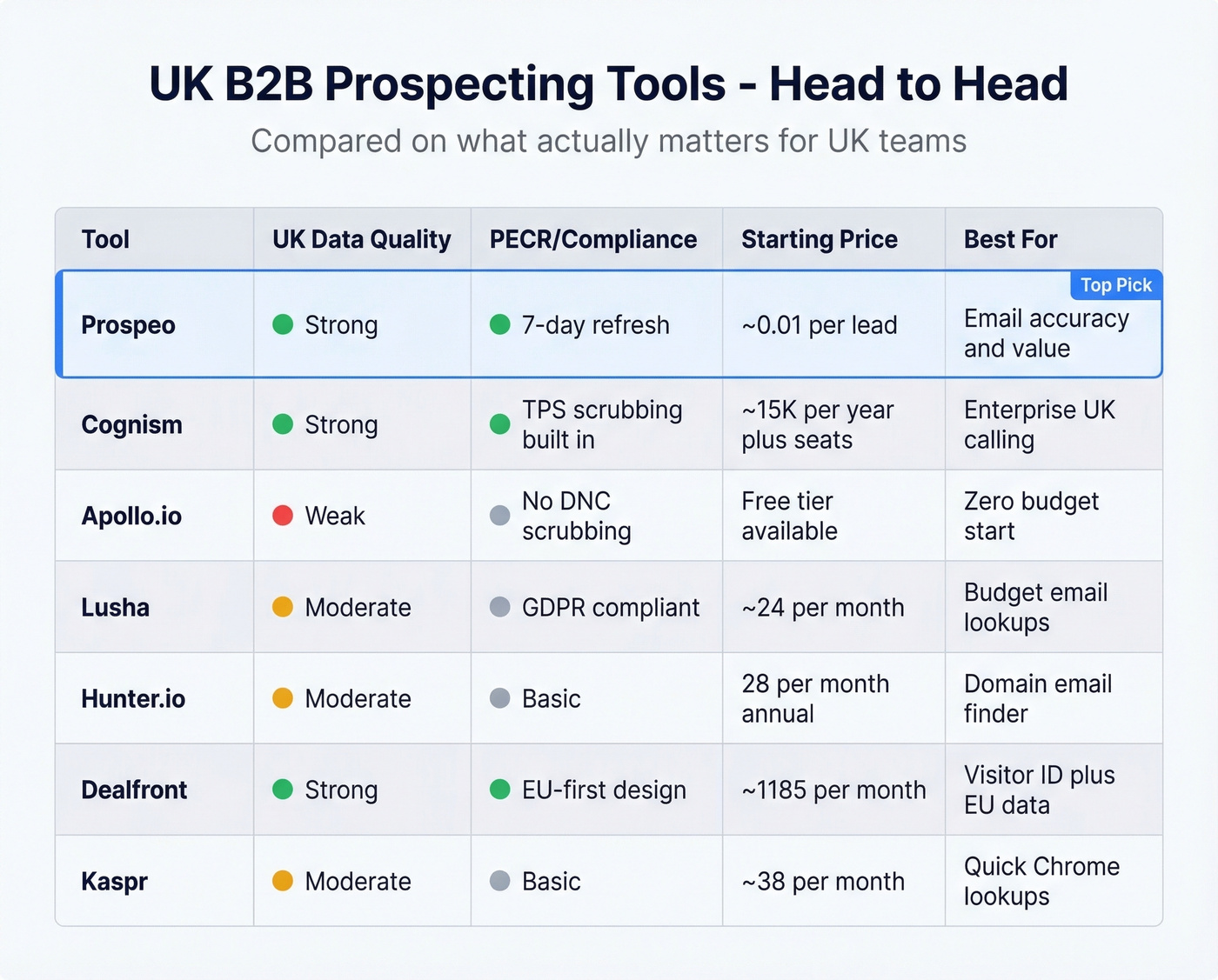 UK B2B Prospecting Tools - Head to Head

Compared on what actually matters for UK teams

| Tool | UK Data Quality | PECR/Compliance | Starting Price | Best For |
|---|---|---|---|---|
| Prospeo | Strong | 7-day refresh | ~0.01 per lead | Top Pick Email accuracy and value |
| Cognism | Strong | TPS scrubbing built in | ~15K per year plus seats | Enterprise UK calling |
| Apollo.io | Weak | No DNC scrubbing | Free tier available | Zero budget start |
| Lusha | Moderate | GDPR compliant | ~24 per month | Budget email lookups |
| Hunter.io | Moderate | Basic | 28 per month annual | Domain email finder |
| Dealfront | Strong | EU-first design | ~1185 per month | Visitor ID plus EU data |
| Kaspr | Moderate | Basic | ~38 per month | Quick Chrome lookups |